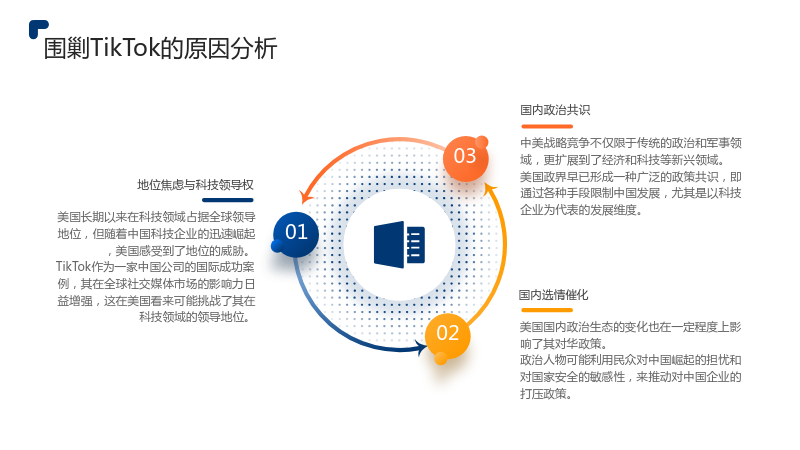 围剿TikTok的原因分析

地位焦虑与科技领导权

美国长期以来在科技领域占据全球领导地位，但随着中国科技企业的迅速崛起，美国感受到了地位的威胁。

TikTok作为一家中国公司的国际成功案例，其在全球社交媒体市场的影响力日益增强，这在美国看来可能挑战了其在科技领域的领导地位。

01

03

02

国内政治共识

中美战略竞争不仅限于传统的政治和军事领域，更扩展到了经济和科技等新兴领域。

美国政界早已形成一种广泛的政策共识，即通过各种手段限制中国发展，尤其是以科技企业为代表的发展维度。

国内选情催化

美国国内政治生态的变化也在一定程度上影响了其对华政策。

政治人物可能利用民众对中国崛起的担忧和对国家安全的敏感性，来推动对中国企业的打压政策。